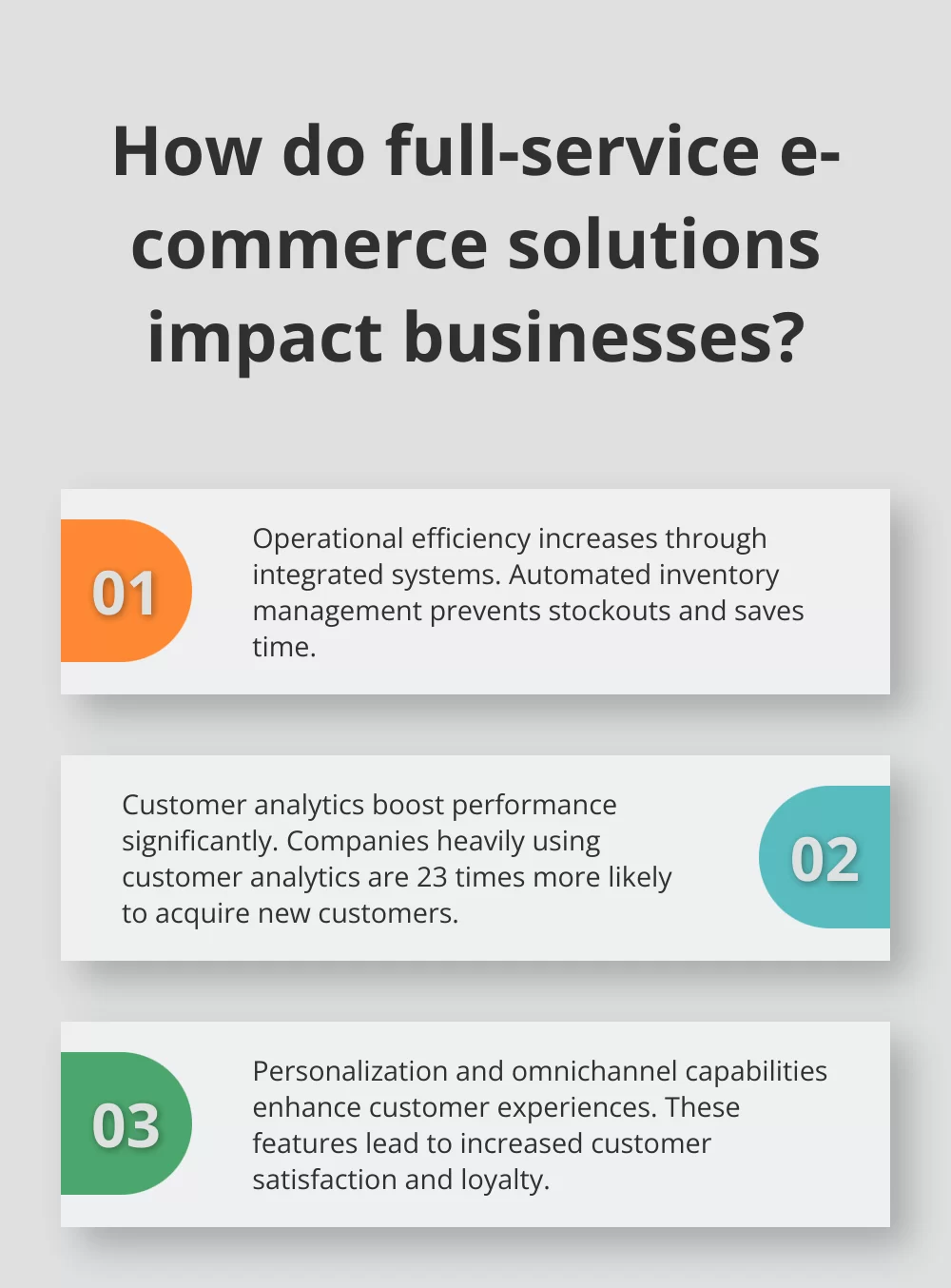 How do full-service e-commerce solutions impact businesses?

01

Operational efficiency increases through integrated systems. Automated inventory management prevents stockouts and saves time.

Customer analytics boost performance significantly. Companies heavily using customer analytics are 23 times more likely to acquire new customers.

02

03

Personalization and omnichannel capabilities enhance customer experiences. These features lead to increased customer satisfaction and loyalty.